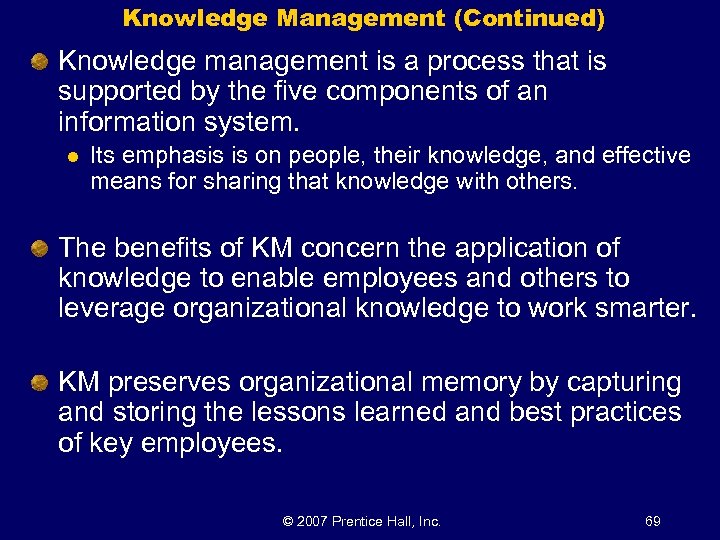 Knowledge Management (Continued)

Knowledge management is a process that is supported by the five components of an information system.

Its emphasis is on people, their knowledge, and effective means for sharing that knowledge with others.

The benefits of KM concern the application of knowledge to enable employees and others to leverage organizational knowledge to work smarter.

KM preserves organizational memory by capturing and storing the lessons learned and best practices of key employees.

© 2007 Prentice Hall, Inc.

69